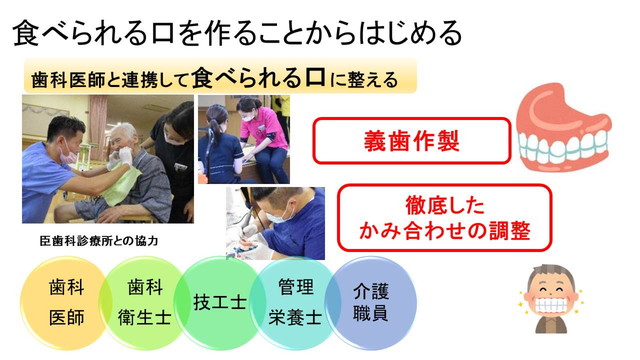 食べられる口を作ることからはじめる

歯科医師と連携して食べられる口に整える

義歯作製

徹底した
かみ合わせの調整

臣歯科診療所との協力

歯科
医師

歯科
衛生士

技工士

管理
栄養士

介護
職員